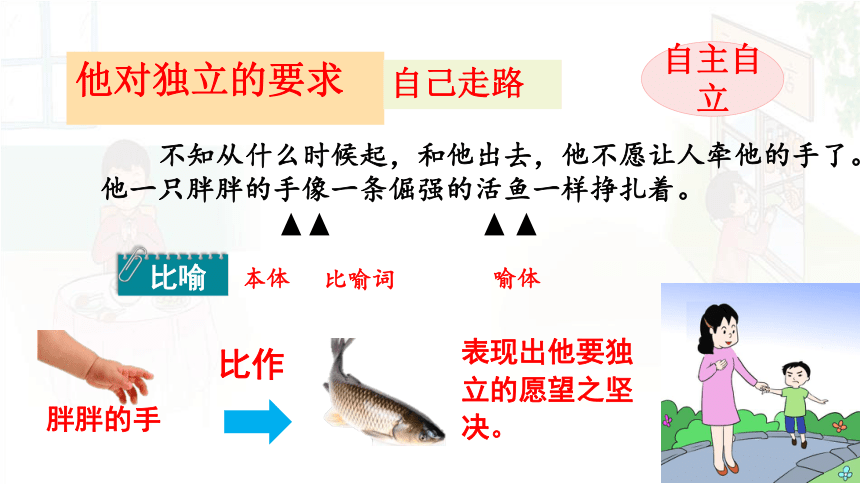 他对独立的要求

自己走路

自主自立

不知从什么时候起，和他出去，他不愿让人牵他的手了。他一只胖胖的手像一条倔强的活鱼一样挣扎着。

▲▲ ▲▲

比喻

本体 比喻词 喻体

胖胖的手

比作

表现出他要独立的愿望之坚决。